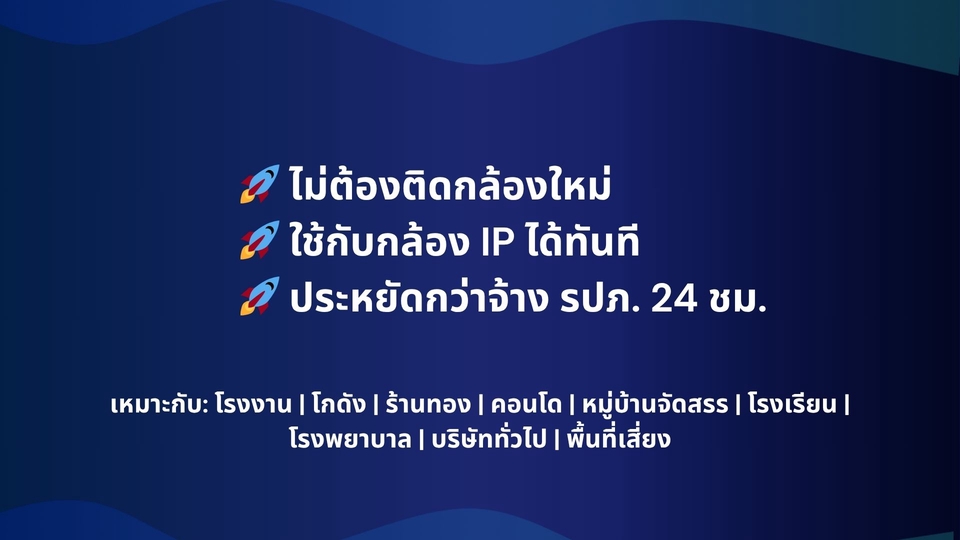 🚀 ไม่ต้องติดกล้องใหม่
🚀 ใช้กับกล้อง IP ได้ทันที
🚀 ประหยัดกว่าจ้าง รปภ. 24 ชม.

เหมาะกับ: โรงงาน | โกดัง | ร้านทอง | คอนโด | หมู่บ้านจัดสรร | โรงเรียน | โรงพยาบาล | บริษัททั่วไป | พื้นที่เสี่ยง